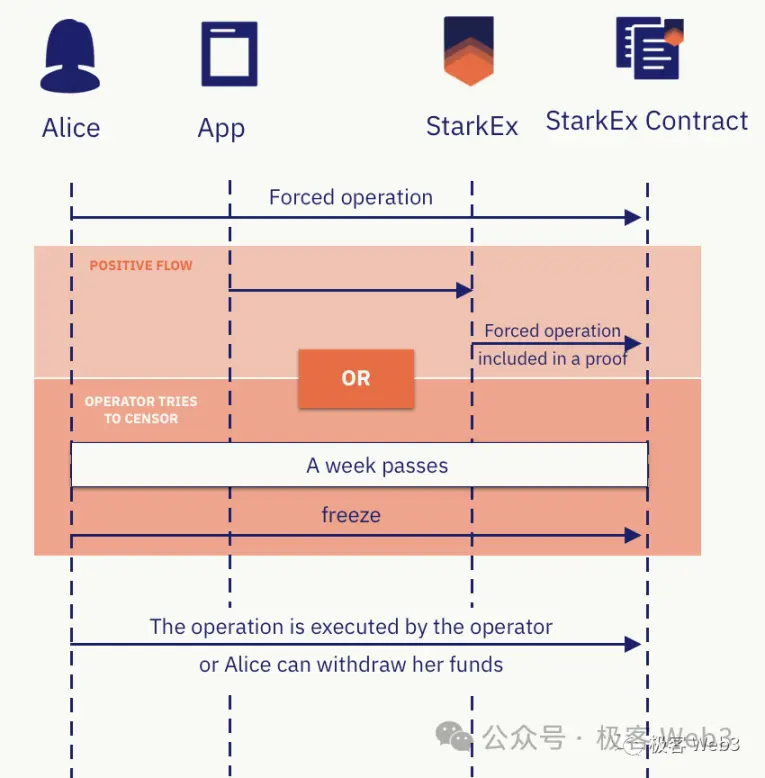 Alice

App

StarkEx

StarkEx Contract

Forced operation

POSITIVE FLOW

Forced operation included in a proof

OR

OPERATOR TRIES TO CENSOR

A week passes

freeze

The operation is executed by the operator or Alice can withdraw her funds

公众号 · 极客 Web3

极客 Web3